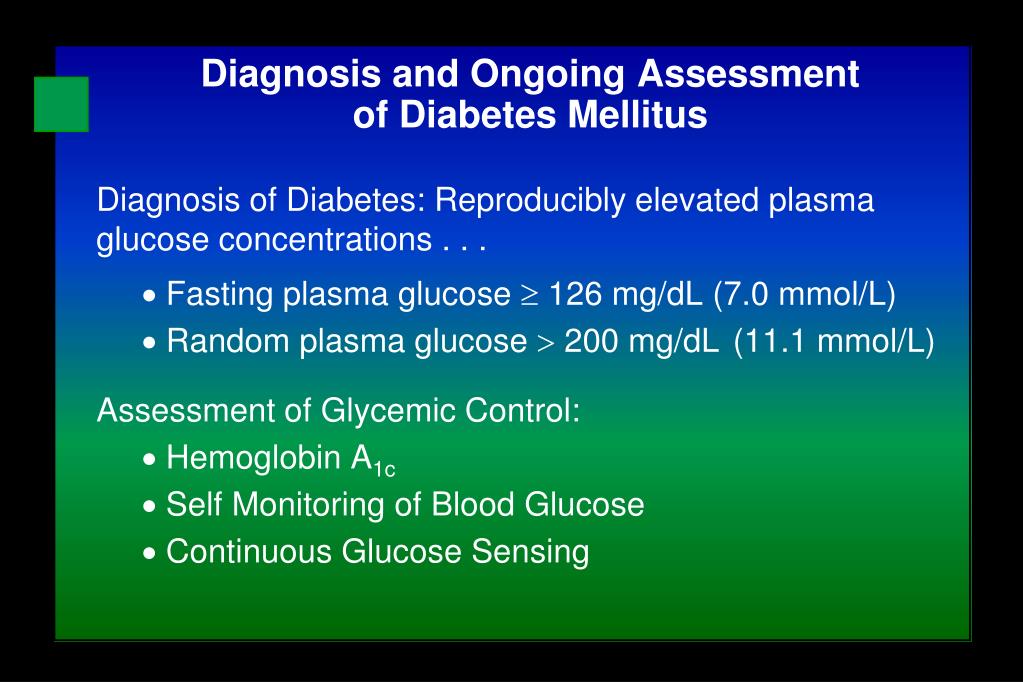 Diagnosis and Ongoing Assessment of Diabetes Mellitus

Diagnosis of Diabetes: Reproducibly elevated plasma glucose concentrations . . .

• Fasting plasma glucose $\geq$ 126 mg/dL (7.0 mmol/L)
• Random plasma glucose $>$ 200 mg/dL (11.1 mmol/L)

Assessment of Glycemic Control:
• Hemoglobin $A_{1c}$
• Self Monitoring of Blood Glucose
• Continuous Glucose Sensing